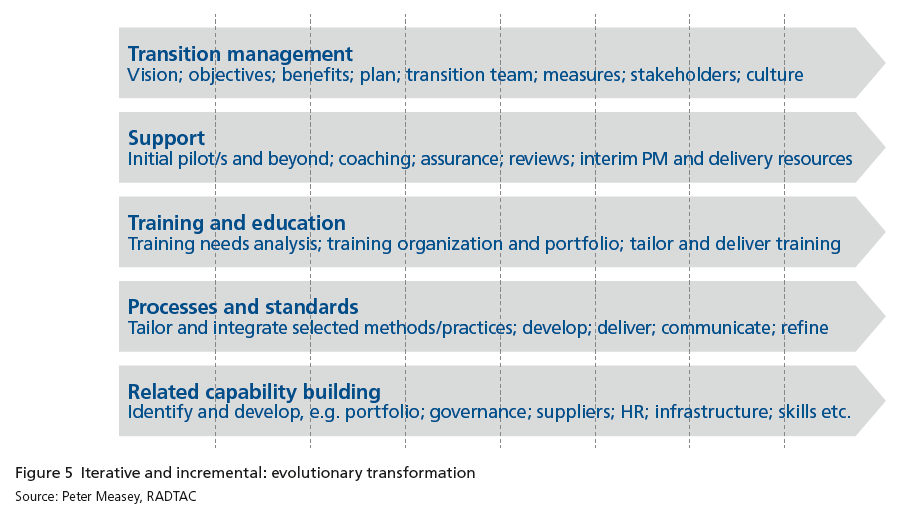 Transition management
Vision; objectives; benefits; plan; transition team; measures; stakeholders; culture

Support
Initial pilot/s and beyond; coaching; assurance; reviews; interim PM and delivery resources

Training and education
Training needs analysis; training organization and portfolio; tailor and deliver training

Processes and standards
Tailor and integrate selected methods/practices; develop; deliver; communicate; refine

Related capability building
Identify and develop, e.g. portfolio; governance; suppliers; HR; infrastructure; skills etc.

Figure 5 Iterative and incremental: evolutionary transformation
Source: Peter Measey, RADTAC